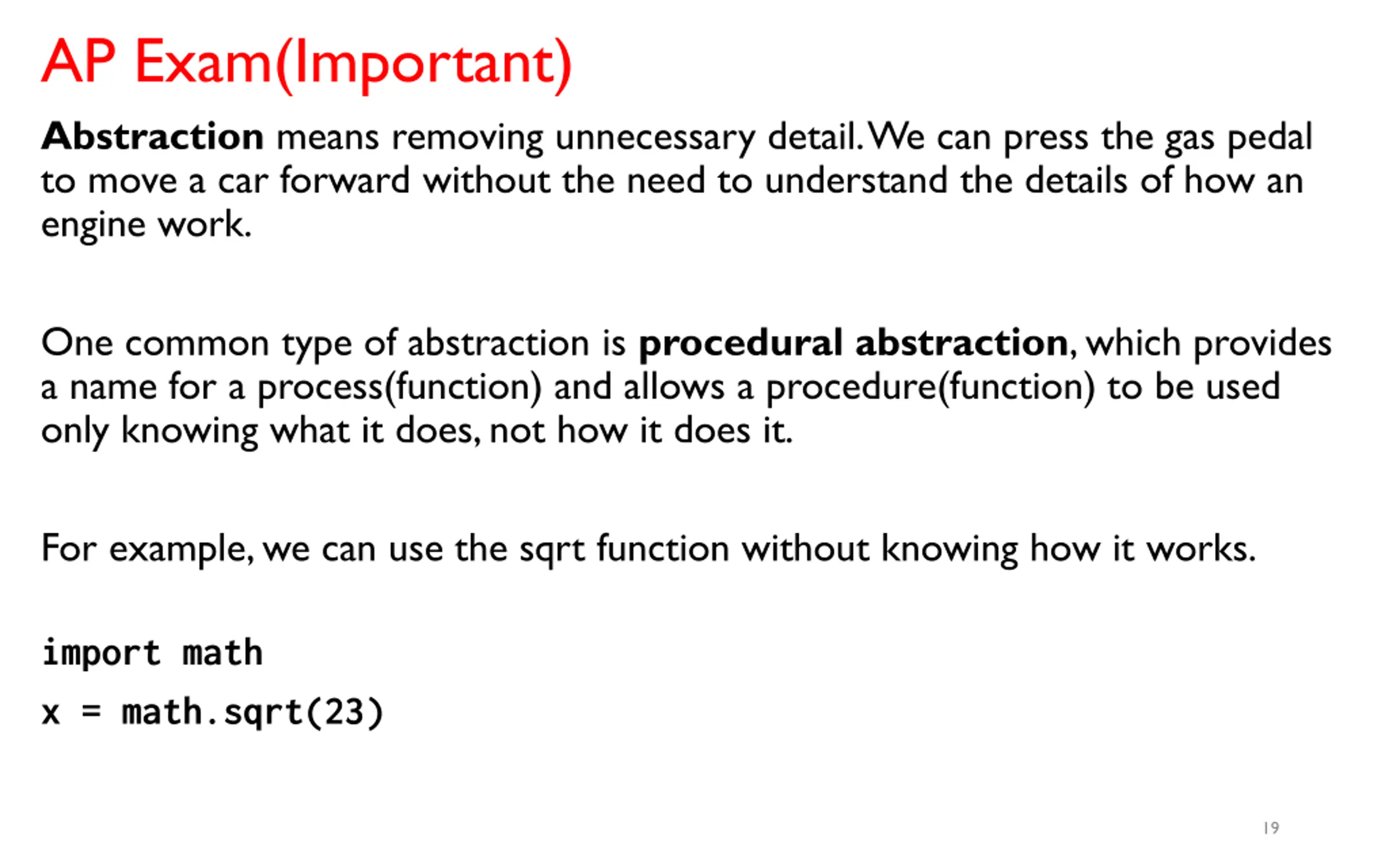 AP Exam(Important)

Abstraction means removing unnecessary detail. We can press the gas pedal to move a car forward without the need to understand the details of how an engine work.

One common type of abstraction is procedural abstraction, which provides a name for a process(function) and allows a procedure(function) to be used only knowing what it does, not how it does it.

For example, we can use the sqrt function without knowing how it works.

import math

x = math.sqrt(23)

19